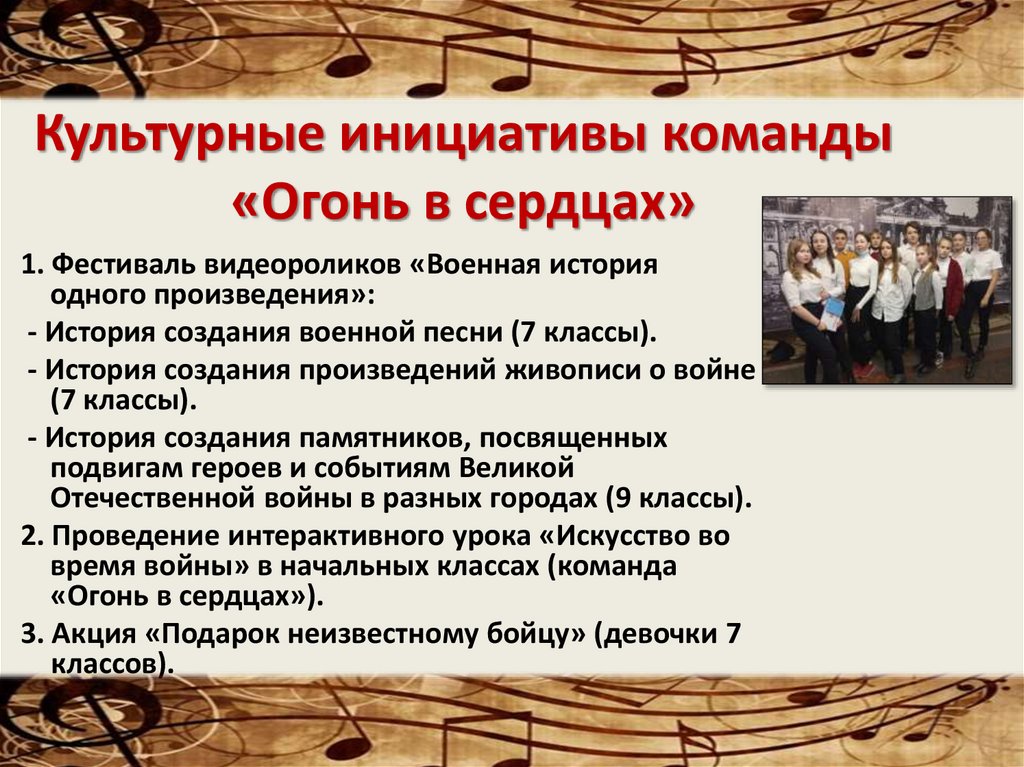 Культурные инициативы команды «Огонь в сердцах»

1. Фестиваль видеороликов «Военная история одного произведения»:

- История создания военной песни (7 классы).

- История создания произведений живописи о войне (7 классы).

- История создания памятников, посвященных подвигам героев и событиям Великой Отечественной войны в разных городах (9 классы).

2. Проведение интерактивного урока «Искусство во время войны» в начальных классах (команда «Огонь в сердцах»).

3. Акция «Подарок неизвестному бойцу» (девочки 7 классов).